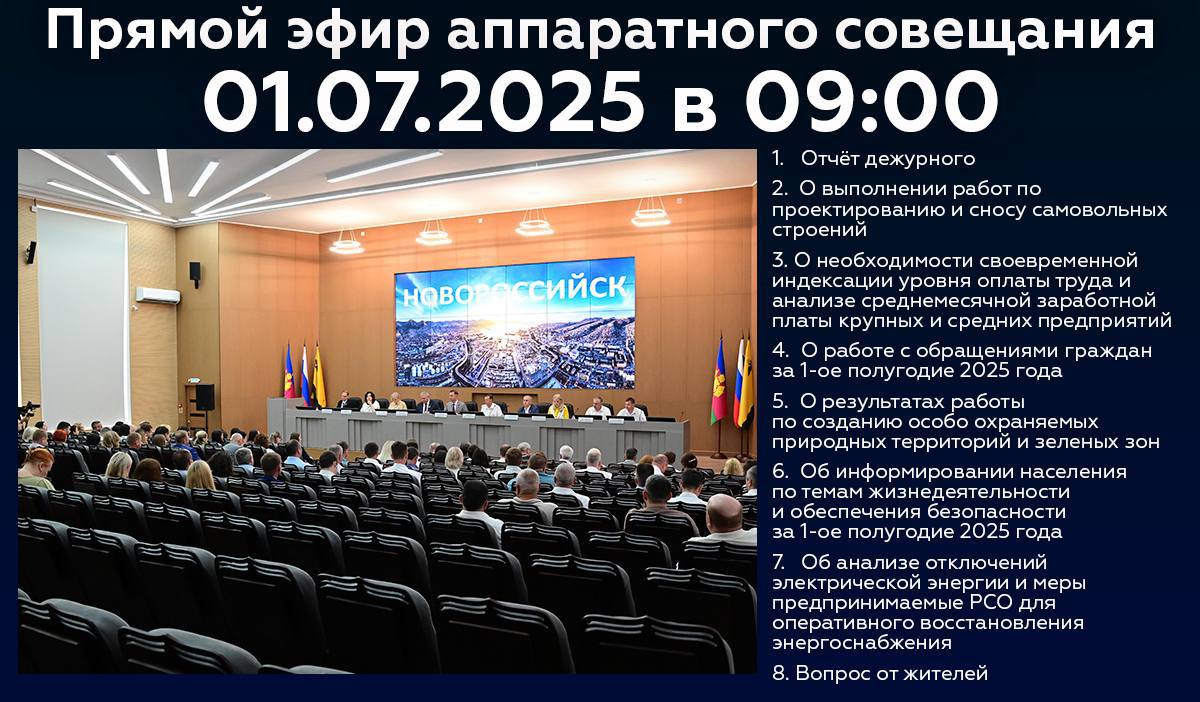 Прямой эфир аппаратного совещания
01.07.2025 в 09:00

НОВОРОССИЙСК

1. Отчёт дежурного

2. О выполнении работ по проектированию и сносу самовольных строений

3. О необходимости своевременной индексации уровня оплаты труда и анализе среднемесячной заработной платы крупных и средних предприятий

4. О работе с обращениями граждан за 1-ое полугодие 2025 года

5. О результатах работы по созданию особо охраняемых природных территорий и зеленых зон

6. Об информировании населения по темам жизнедеятельности и обеспечения безопасности за 1-ое полугодие 2025 года

7. Об анализе отключений электрической энергии и меры предпринимаемые РСО для оперативного восстановления энергоснабжения

8. Вопрос от жителей